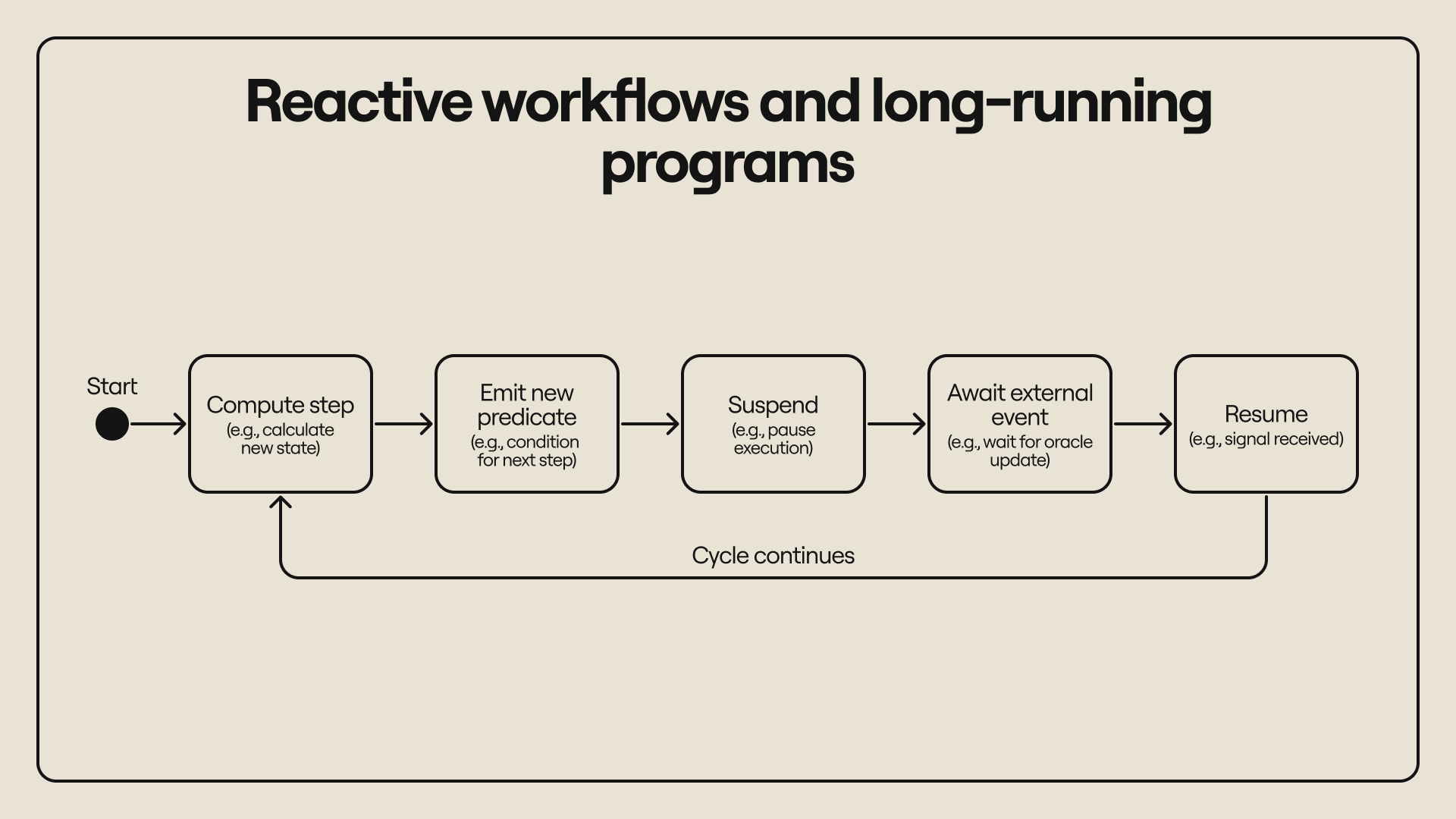 Reactive workflows and long-running programs

Start

Compute step
(e.g., calculate new state)

Emit new predicate
(e.g., condition for next step)

Suspend
(e.g., pause execution)

Await external event
(e.g., wait for oracle update)

Resume
(e.g., signal received)

Cycle continues